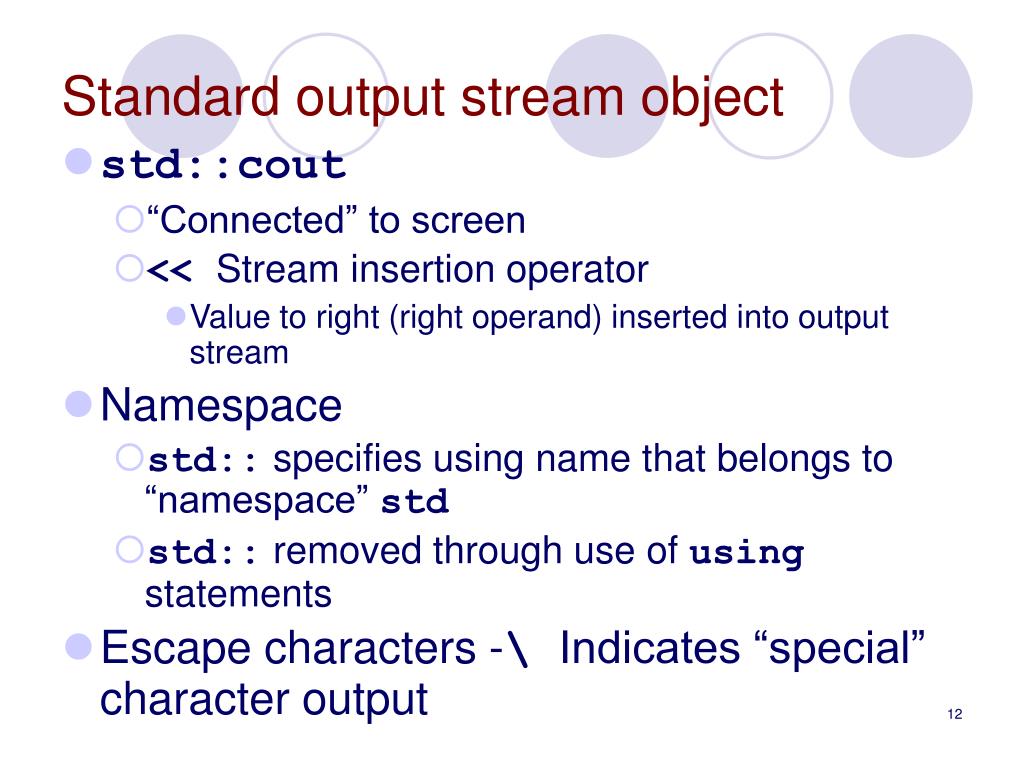 Standard output stream object

std::cout

“Connected” to screen

<< Stream insertion operator

Value to right (right operand) inserted into output stream

Namespace

std:: specifies using name that belongs to “namespace” std

std:: removed through use of using statements

Escape characters -\ Indicates “special” character output

12